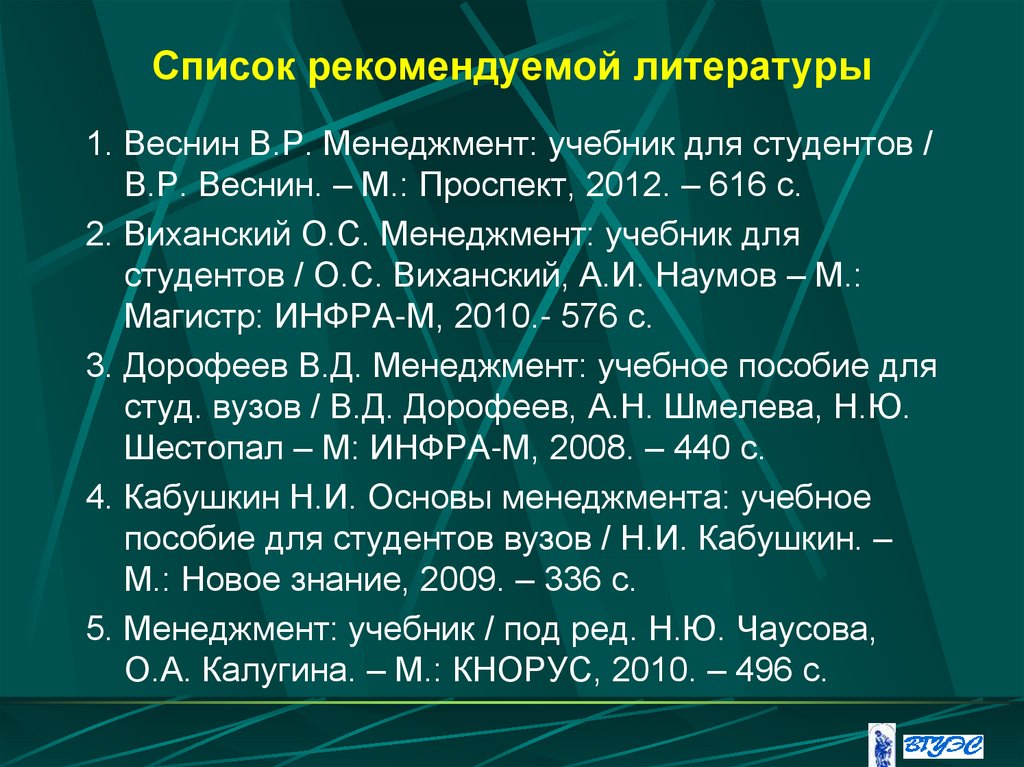 Список рекомендуемой литературы

1. Веснин В.Р. Менеджмент: учебник для студентов / В.Р. Веснин. – М.: Проспект, 2012. – 616 с.

2. Виханский О.С. Менеджмент: учебник для студентов / О.С. Виханский, А.И. Наумов – М.: Магистр: ИНФРА-М, 2010.- 576 с.

3. Дорофеев В.Д. Менеджмент: учебное пособие для студ. вузов / В.Д. Дорофеев, А.Н. Шмелева, Н.Ю. Шестопал – М: ИНФРА-М, 2008. – 440 с.

4. Кабушкин Н.И. Основы менеджмента: учебное пособие для студентов вузов / Н.И. Кабушкин. – М.: Новое знание, 2009. – 336 с.

5. Менеджмент: учебник / под ред. Н.Ю. Чаусова, О.А. Калугина. – М.: КНОРУС, 2010. – 496 с.

ВГУЭС